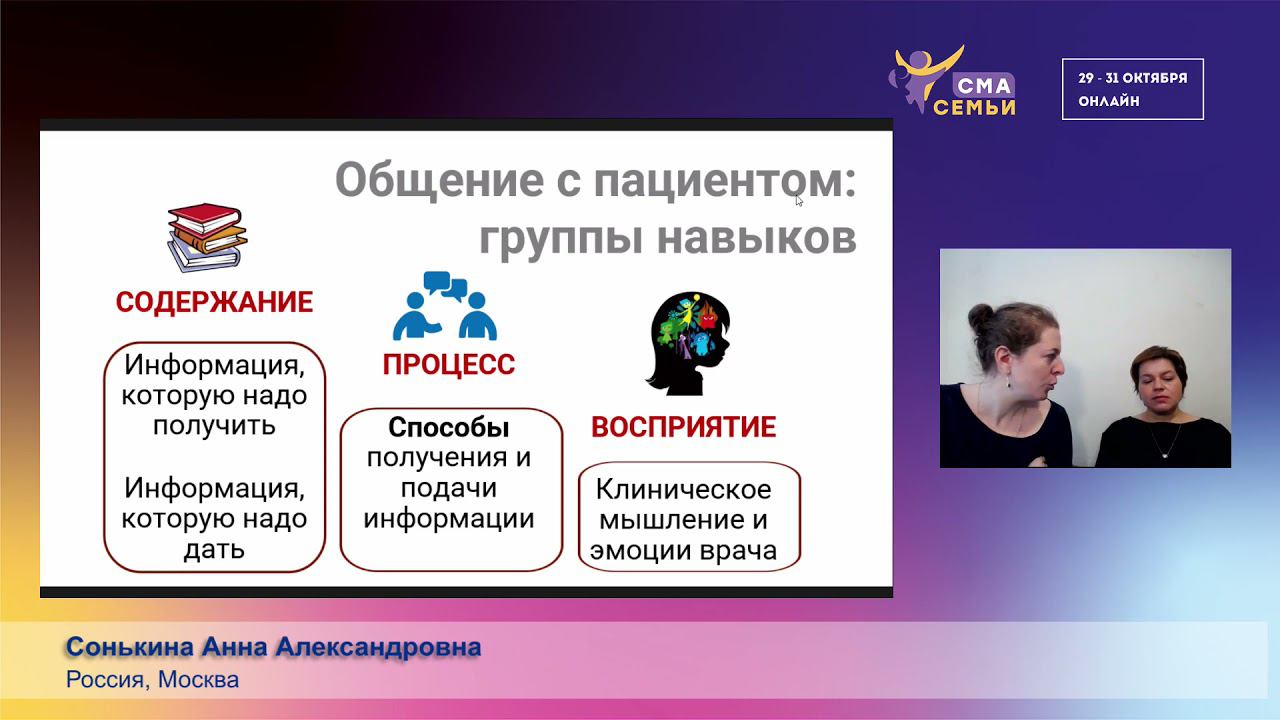 СМА
СЕМЬИ

29 - 31 ОКТЯБРЯ
ОНЛАЙН

Общение с пациентом: группы навыков

СОДЕРЖАНИЕ

Информация, которую надо получить

Информация, которую надо дать

ПРОЦЕСС

Способы получения и подачи информации

ВОСПРИЯТИЕ

Клиническое мышление и эмоции врача

Сонькина Анна Александровна
Россия, Москва